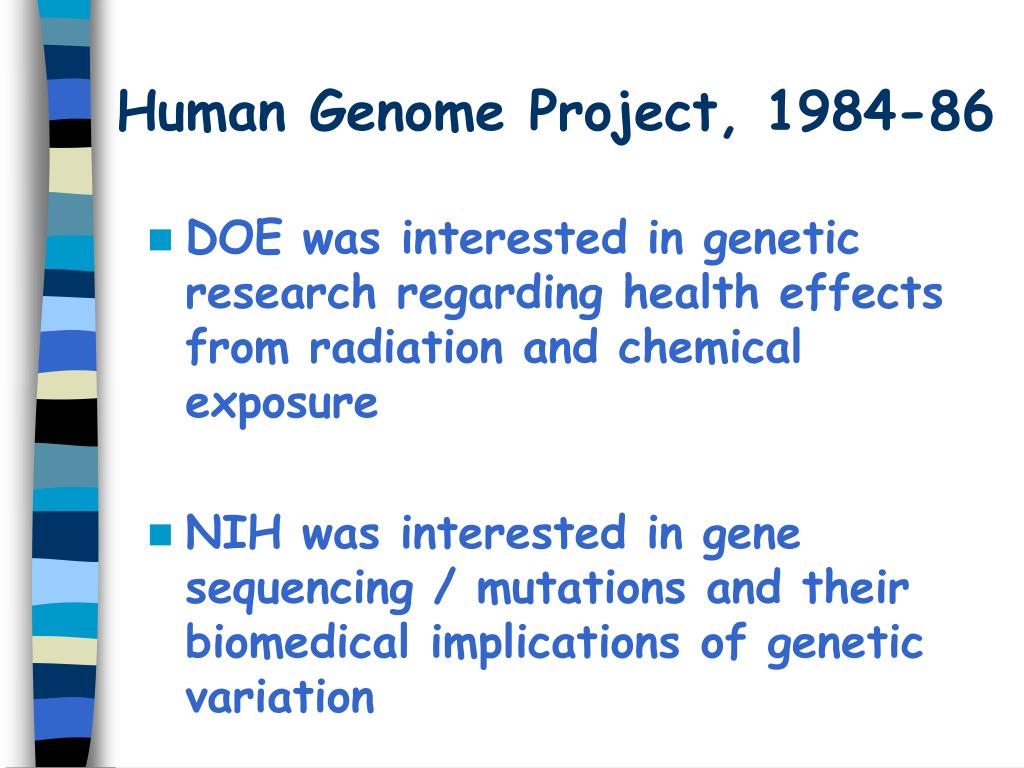 Human Genome Project, 1984-86

DOE was interested in genetic research regarding health effects from radiation and chemical exposure

NIH was interested in gene sequencing / mutations and their biomedical implications of genetic variation